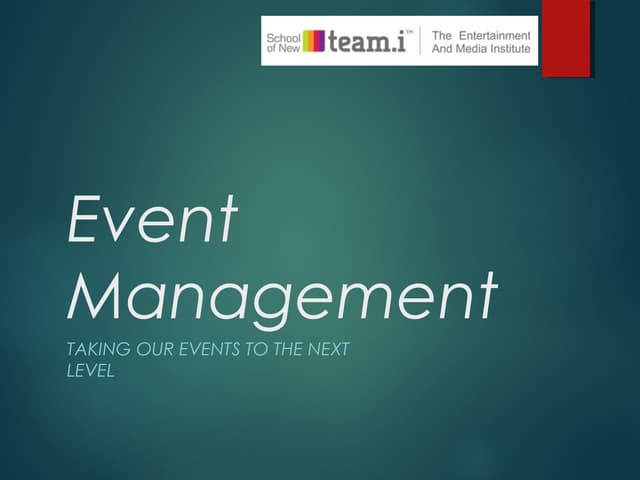 School of New team.i™ The Entertainment And Media Institute

Event Management

TAKING OUR EVENTS TO THE NEXT LEVEL